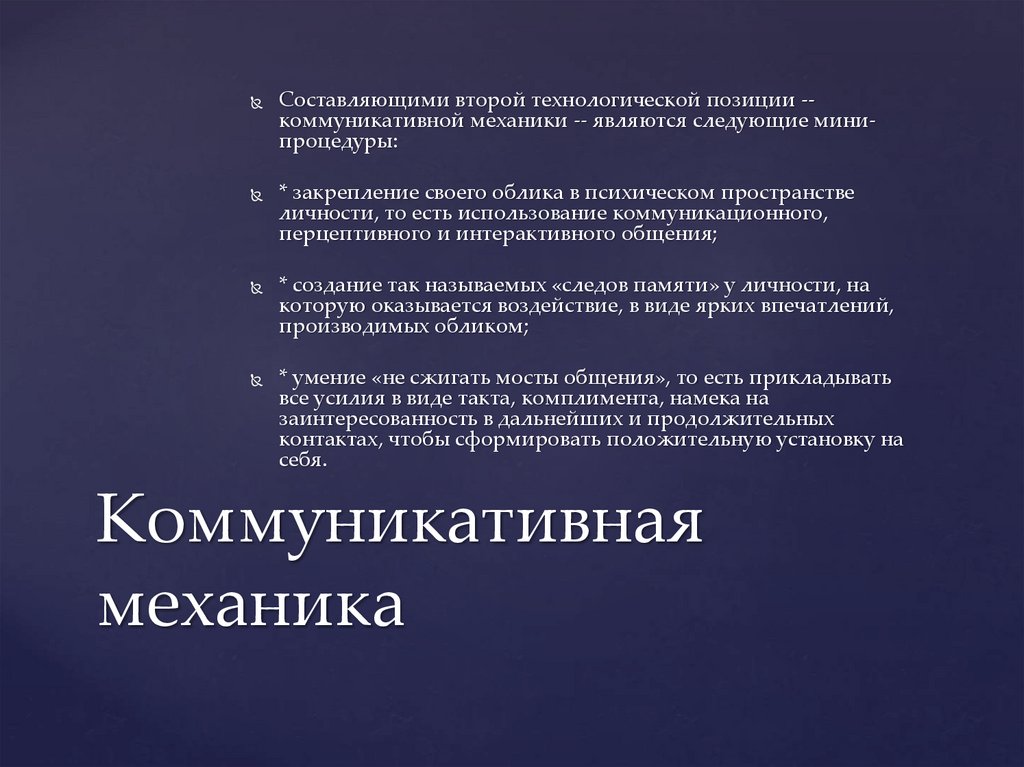 Составляющими второй технологической позиции -- коммуникативной механики -- являются следующие мини-процедуры:

* закрепление своего облика в психическом пространстве личности, то есть использование коммуникационного, перцептивного и интерактивного общения;

* создание так называемых «следов памяти» у личности, на которую оказывается воздействие, в виде ярких впечатлений, производимых обликом;

* умение «не сжигать мосты общения», то есть прикладывать все усилия в виде такта, комплимента, намека на заинтересованность в дальнейших и продолжительных контактах, чтобы сформировать положительную установку на себя.

Коммуникативная механика